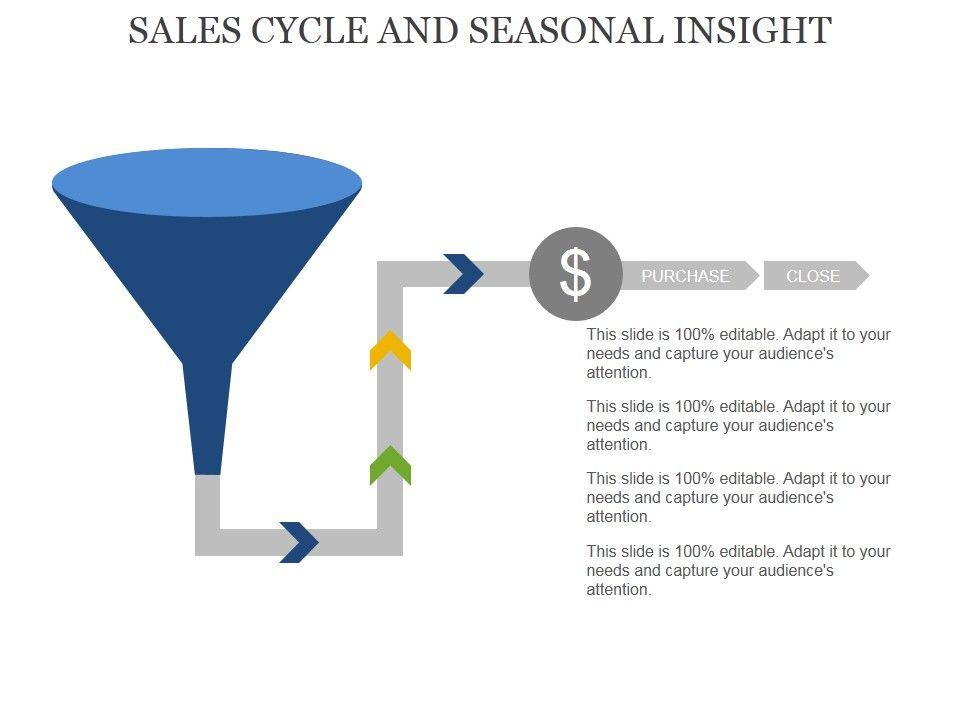 SALES CYCLE AND SEASONAL INSIGHT

$

PURCHASE

CLOSE

This slide is 100% editable. Adapt it to your needs and capture your audience's attention.

This slide is 100% editable. Adapt it to your needs and capture your audience's attention.

This slide is 100% editable. Adapt it to your needs and capture your audience's attention.

This slide is 100% editable. Adapt it to your needs and capture your audience's attention.